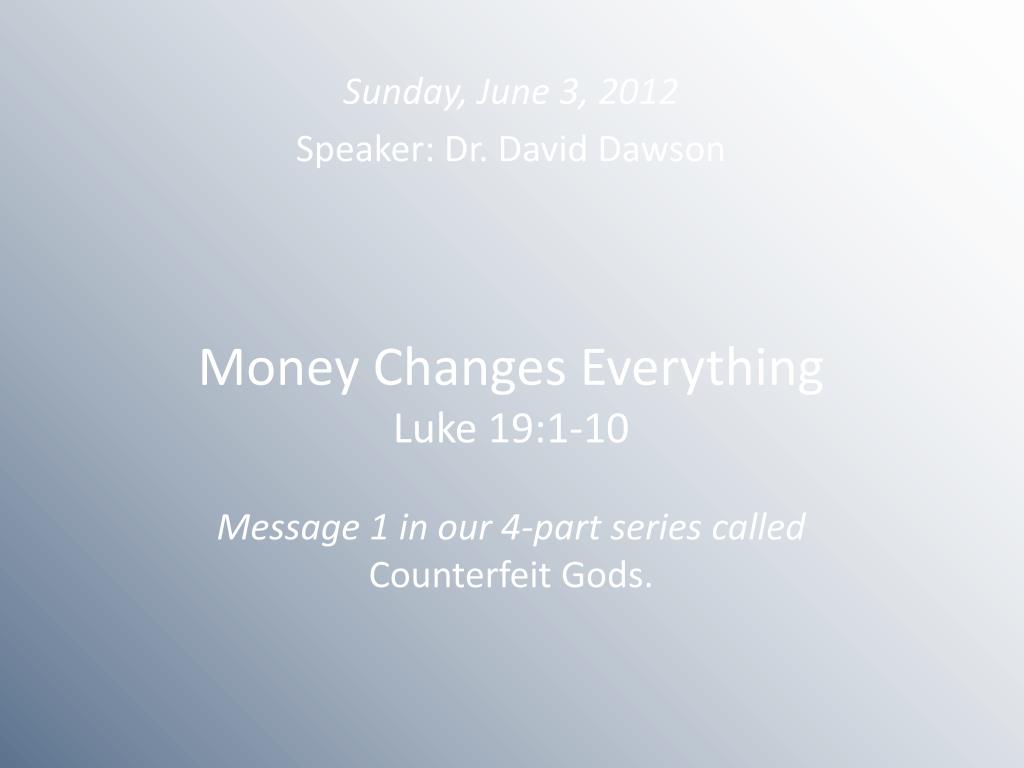 Sunday, June 3, 2012
Speaker: Dr. David Dawson

Money Changes Everything
Luke 19:1-10

Message 1 in our 4-part series called Counterfeit Gods.